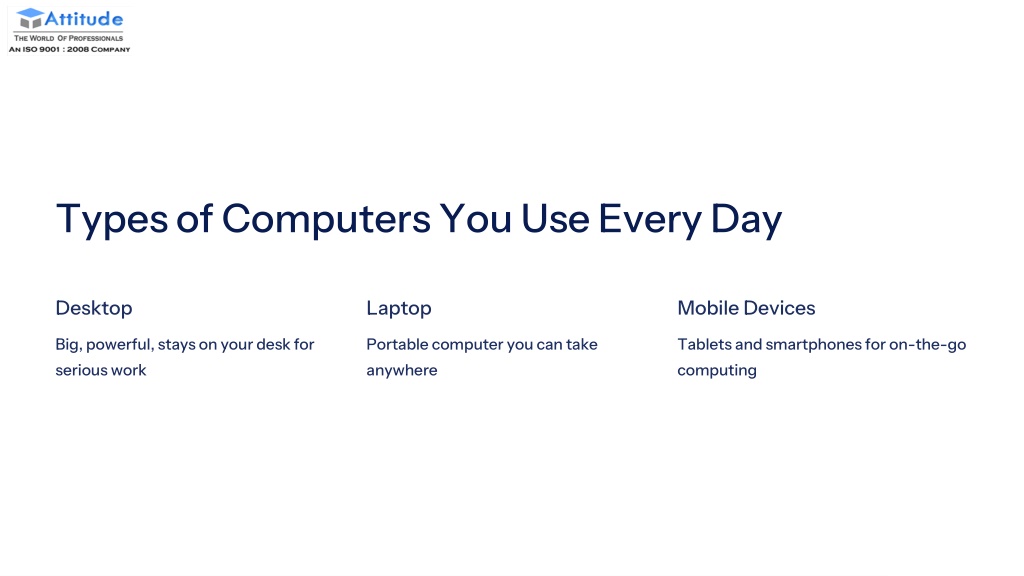 Attitude
THE WORLD OF PROFESSIONALS
AN ISO 9001 : 2008 COMPANY

Types of Computers You Use Every Day

Desktop

Big, powerful, stays on your desk for serious work

Laptop

Portable computer you can take anywhere

Mobile Devices

Tablets and smartphones for on-the-go computing